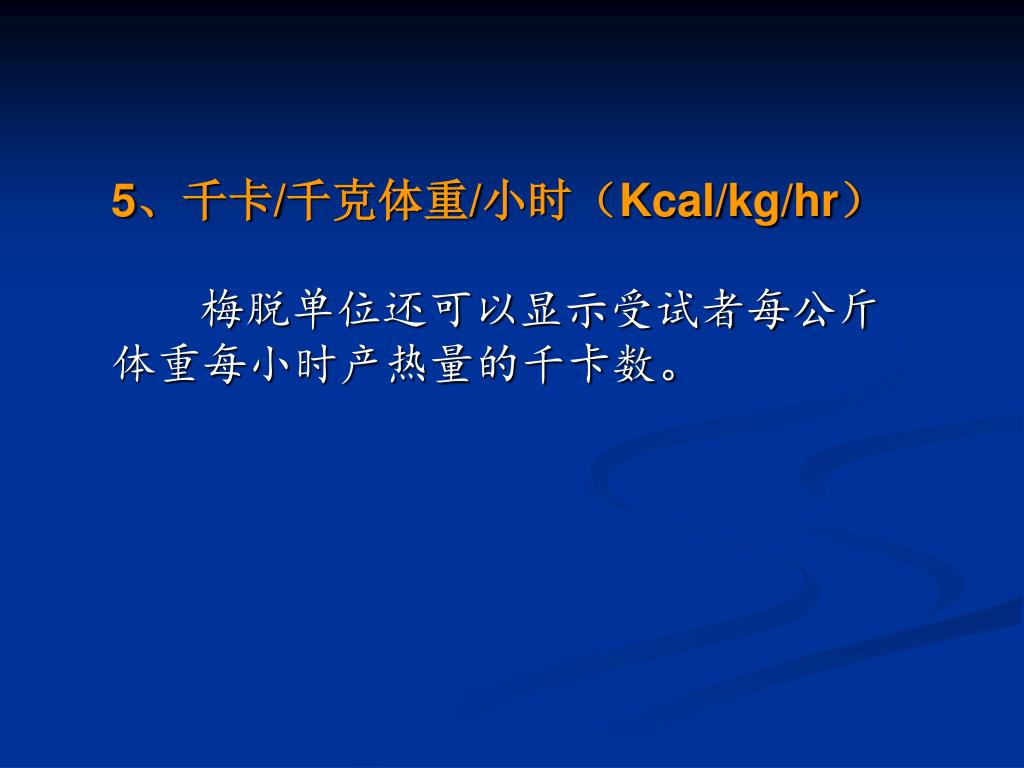 5、千卡/千克体重/小时（Kcal/kg/hr）

梅脱单位还可以显示受试者每公斤体重每小时产热量的千卡数。